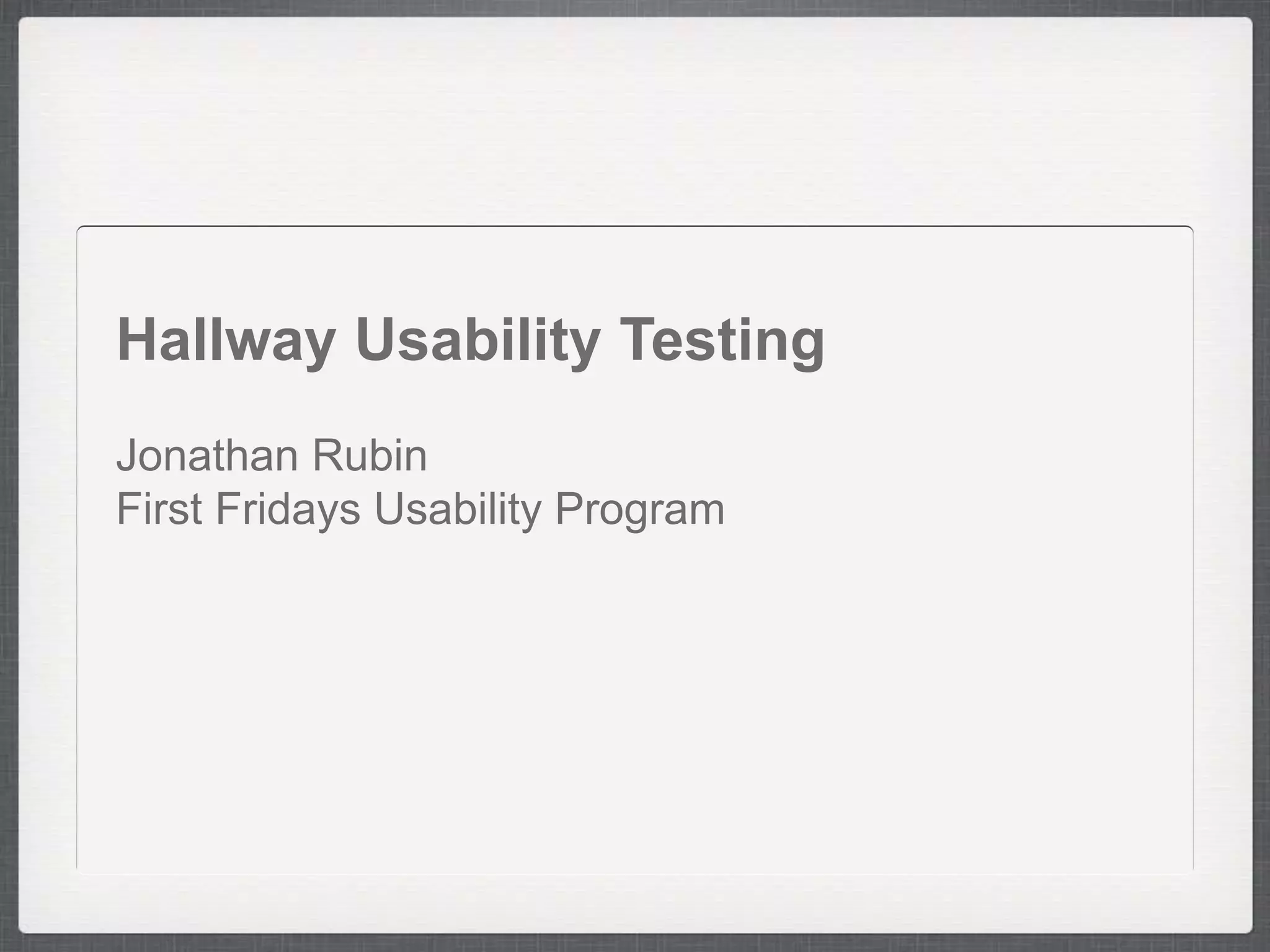 Hallway Usability Testing

Jonathan Rubin
First Fridays Usability Program